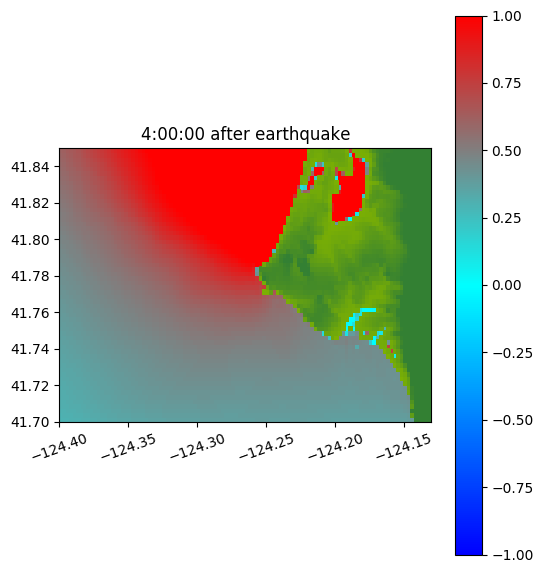 4:00:00 after earthquake

41.84
41.82
41.80
41.78
41.76
41.74
41.72
41.70

−124.40
−124.35
−124.30
−124.25
−124.20
−124.15

1.00
0.75
0.50
0.25
0.00
−0.25
−0.50
−0.75
−1.00